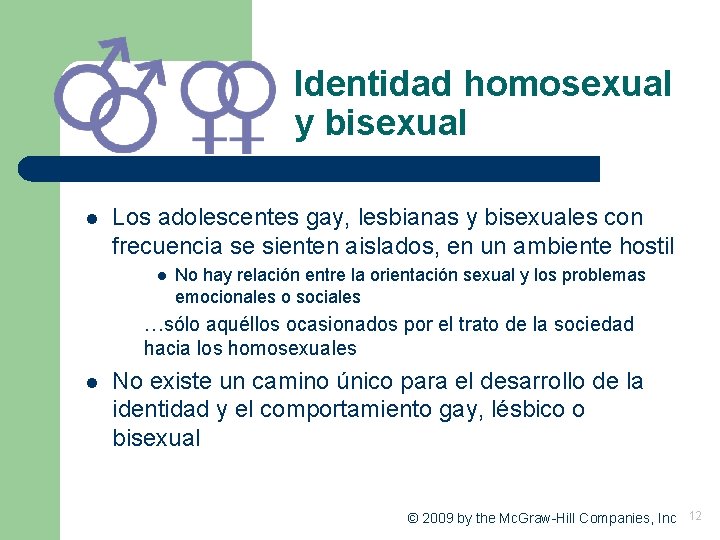 Identidad homosexual y bisexual

- Los adolescentes gay, lesbianas y bisexuales con frecuencia se sienten aislados, en un ambiente hostil
  - No hay relación entre la orientación sexual y los problemas emocionales o sociales

…sólo aquéllos ocasionados por el trato de la sociedad hacia los homosexuales

- No existe un camino único para el desarrollo de la identidad y el comportamiento gay, lésbico o bisexual

© 2009 by the McGraw-Hill Companies, Inc 12